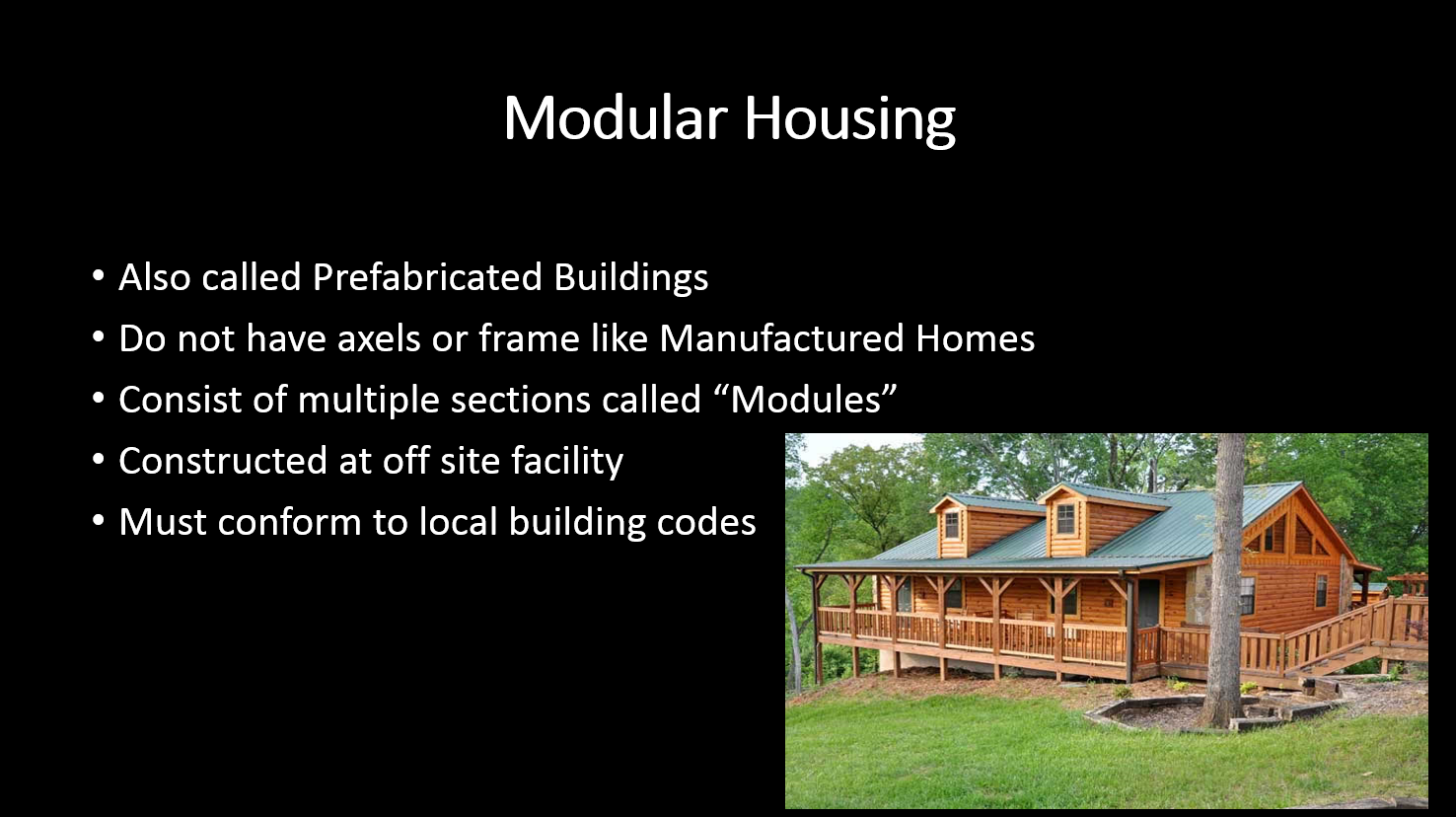 Modular Housing

• Also called Prefabricated Buildings
• Do not have axels or frame like Manufactured Homes
• Consist of multiple sections called “Modules”
• Constructed at off site facility
• Must conform to local building codes